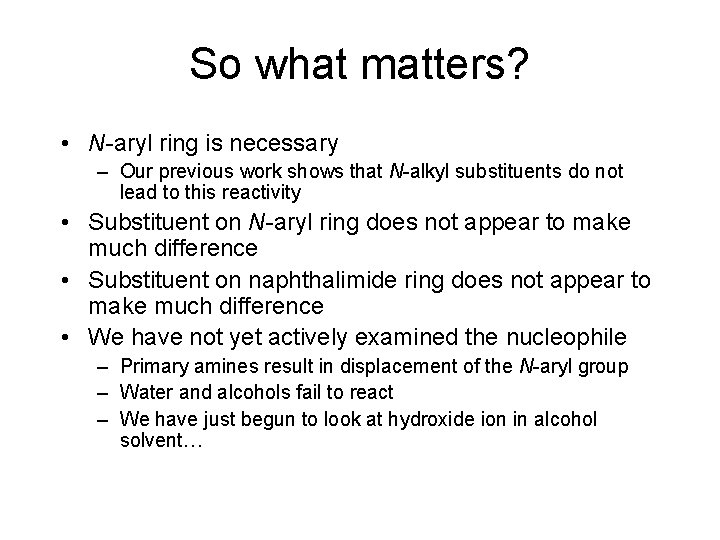 So what matters?

• N-aryl ring is necessary
– Our previous work shows that N-alkyl substituents do not lead to this reactivity
• Substituent on N-aryl ring does not appear to make much difference
• Substituent on naphthalimide ring does not appear to make much difference
• We have not yet actively examined the nucleophile
– Primary amines result in displacement of the N-aryl group
– Water and alcohols fail to react
– We have just begun to look at hydroxide ion in alcohol solvent…